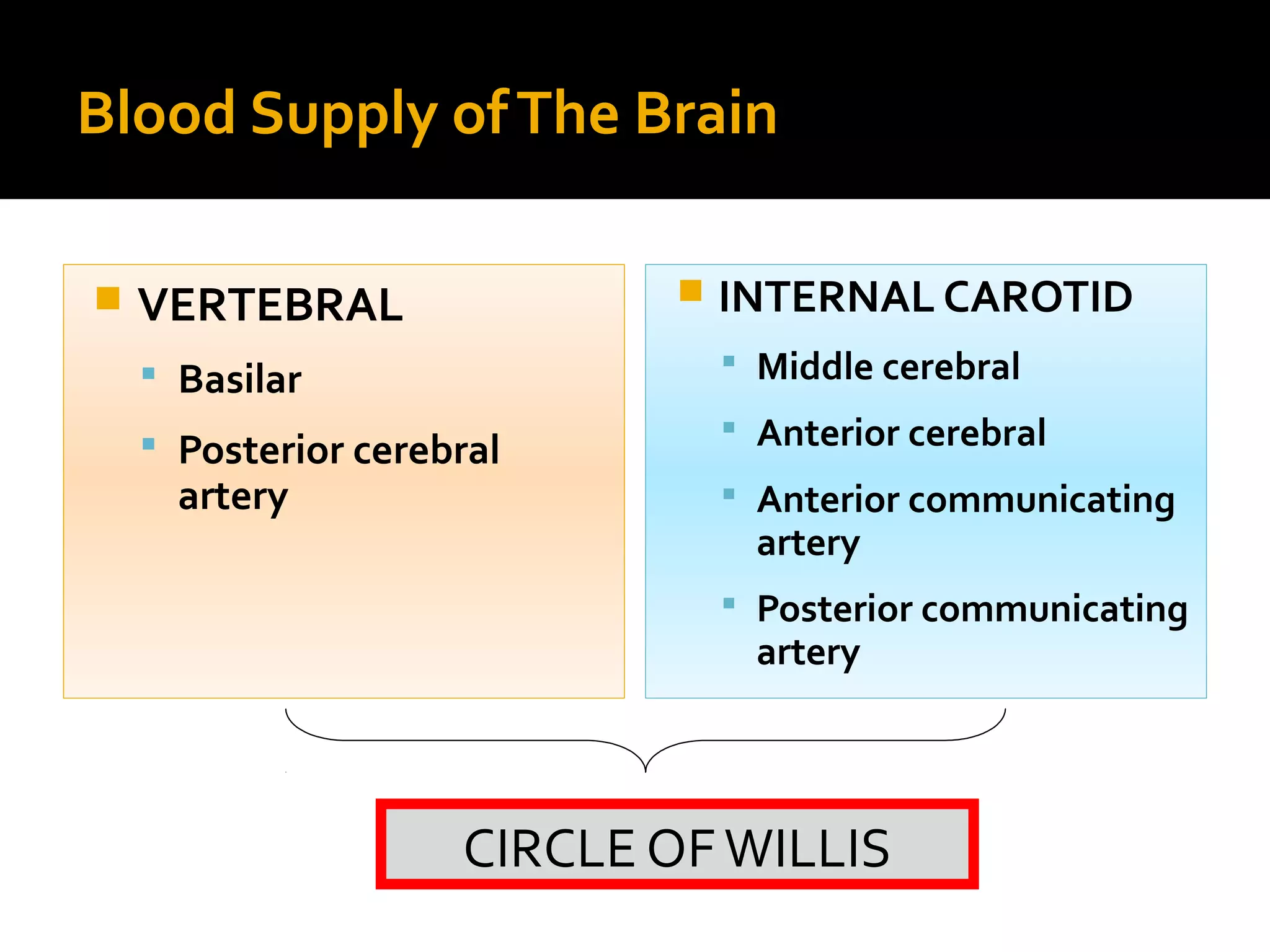 Blood Supply of The Brain

VERTEBRAL
Basilar
Posterior cerebral artery

INTERNAL CAROTID
Middle cerebral
Anterior cerebral
Anterior communicating artery
Posterior communicating artery

CIRCLE OF WILLIS